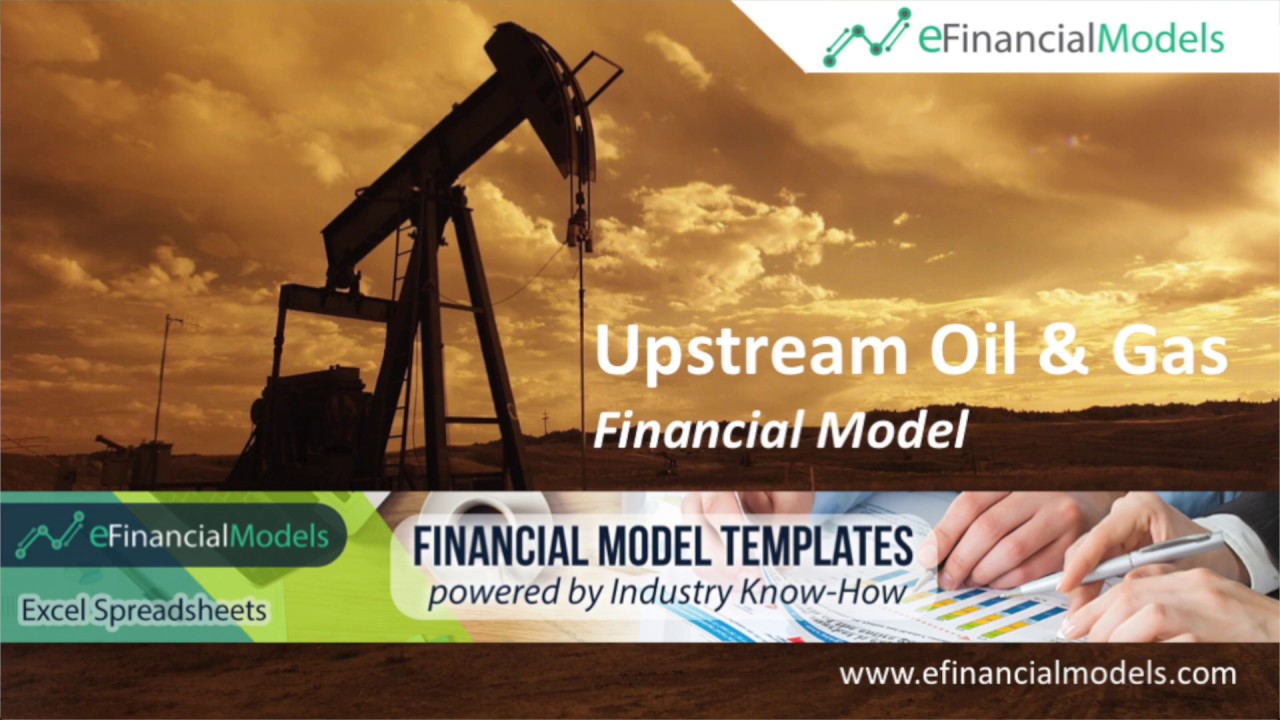 eFinancialModels

Upstream Oil & Gas
Financial Model

eFinancialModels
Excel Spreadsheets

FINANCIAL MODEL TEMPLATES
powered by Industry Know-How

www.efinancialmodels.com